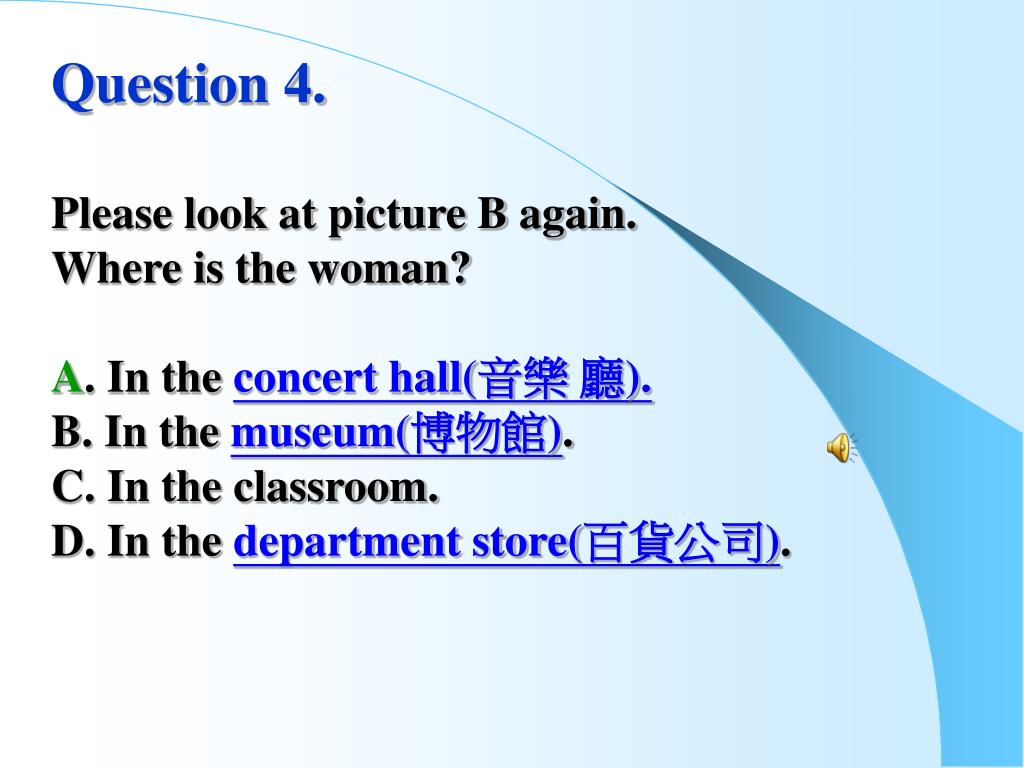 Question 4.

Please look at picture B again.
Where is the woman?

A. In the concert hall(音樂 廳).
B. In the museum(博物館).
C. In the classroom.
D. In the department store(百貨公司).